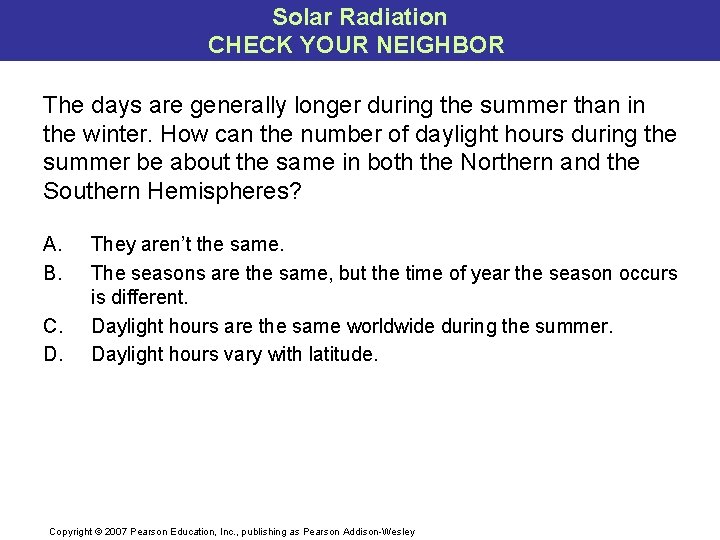 Solar Radiation
CHECK YOUR NEIGHBOR

The days are generally longer during the summer than in the winter. How can the number of daylight hours during the summer be about the same in both the Northern and the Southern Hemispheres?

A. They aren't the same.
B. The seasons are the same, but the time of year the season occurs is different.
C. Daylight hours are the same worldwide during the summer.
D. Daylight hours vary with latitude.

Copyright © 2007 Pearson Education, Inc., publishing as Pearson Addison-Wesley